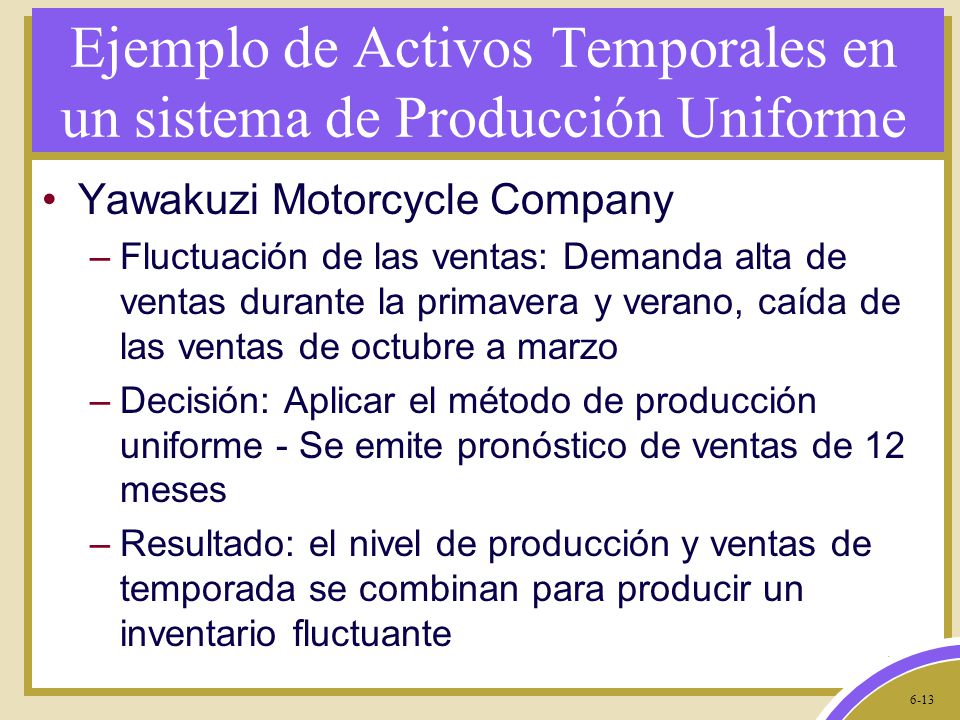 Ejemplo de Activos Temporales en un sistema de Producción Uniforme

• Yawakuzi Motorcycle Company
– Fluctuación de las ventas: Demanda alta de ventas durante la primavera y verano, caída de las ventas de octubre a marzo
– Decisión: Aplicar el método de producción uniforme - Se emite pronóstico de ventas de 12 meses
– Resultado: el nivel de producción y ventas de temporada se combinan para producir un inventario fluctuante

6-13